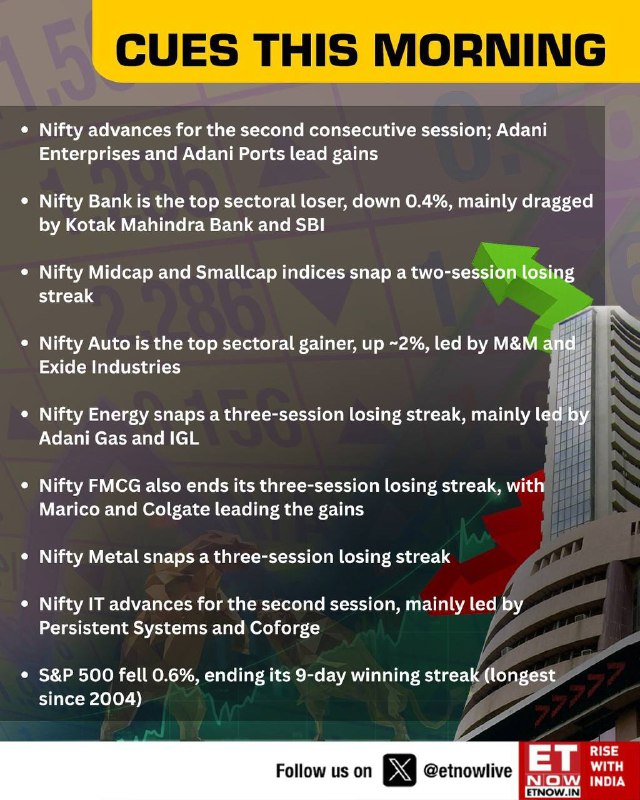 CUES THIS MORNING

• Nifty advances for the second consecutive session; Adani Enterprises and Adani Ports lead gains

• Nifty Bank is the top sectoral loser, down 0.4%, mainly dragged by Kotak Mahindra Bank and SBI

• Nifty Midcap and Smallcap indices snap a two-session losing streak

• Nifty Auto is the top sectoral gainer, up ~2%, led by M&M and Exide Industries

• Nifty Energy snaps a three-session losing streak, mainly led by Adani Gas and IGL

• Nifty FMCG also ends its three-session losing streak, with Marico and Colgate leading the gains

• Nifty Metal snaps a three-session losing streak

• Nifty IT advances for the second session, mainly led by Persistent Systems and Coforge

• S&P 500 fell 0.6%, ending its 9-day winning streak (longest since 2004)

Follow us on @etnowlive

ET NOW ETNOW.IN RISE WITH INDIA